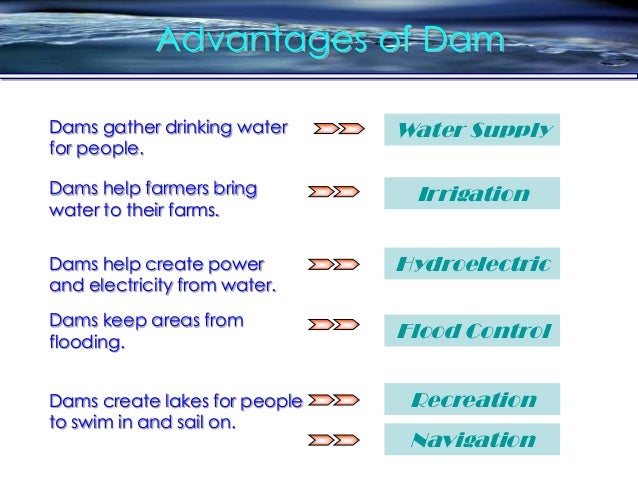 Advantages of Dam

Dams gather drinking water for people.

Water Supply

Dams help farmers bring water to their farms.

Irrigation

Dams help create power and electricity from water.

Hydroelectric

Dams keep areas from flooding.

Flood Control

Dams create lakes for people to swim in and sail on.

Recreation

Navigation